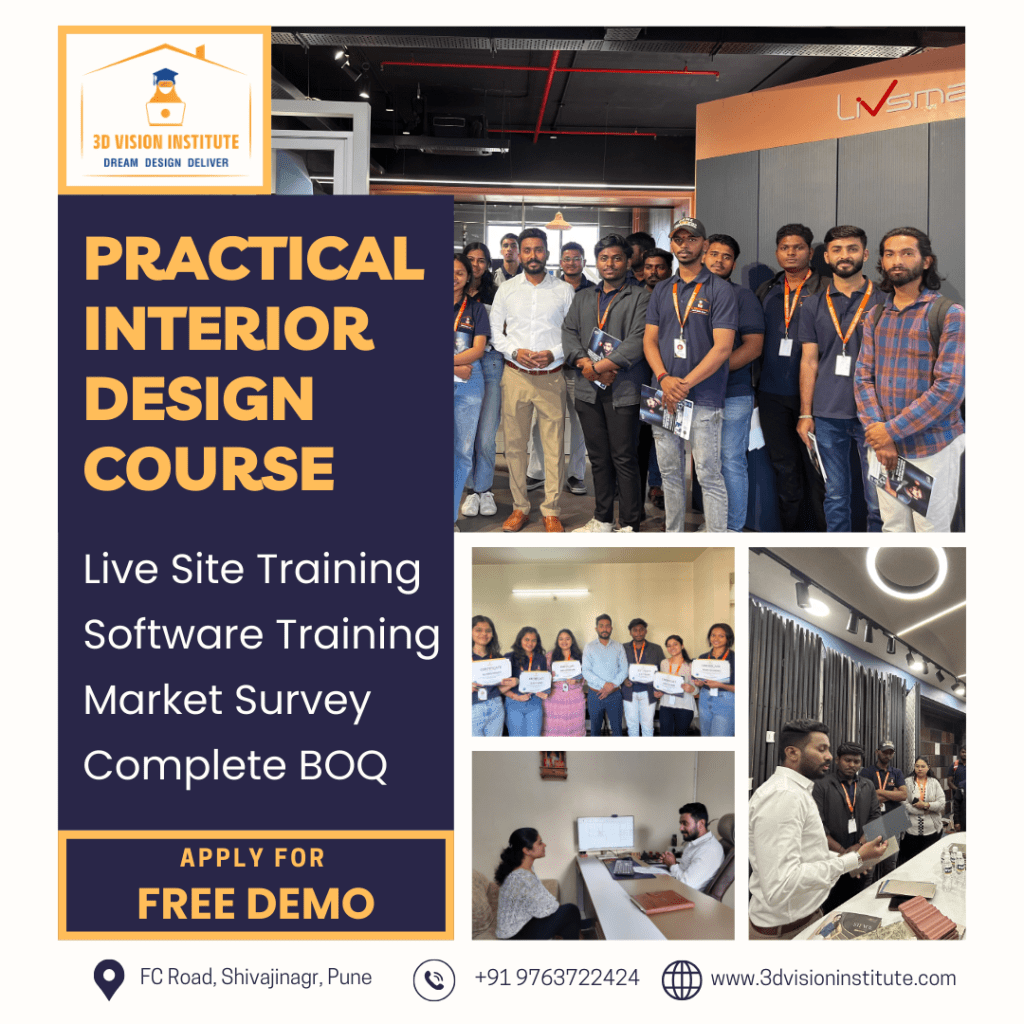 3D VISION INSTITUTE
DREAM DESIGN DELIVER

LIVSMA

PRACTICAL INTERIOR DESIGN COURSE

Live Site Training
Software Training
Market Survey
Complete BOQ

APPLY FOR
FREE DEMO

FC Road, Shivajinagr, Pune
+91 9763722424
www.3dvisioninstitute.com